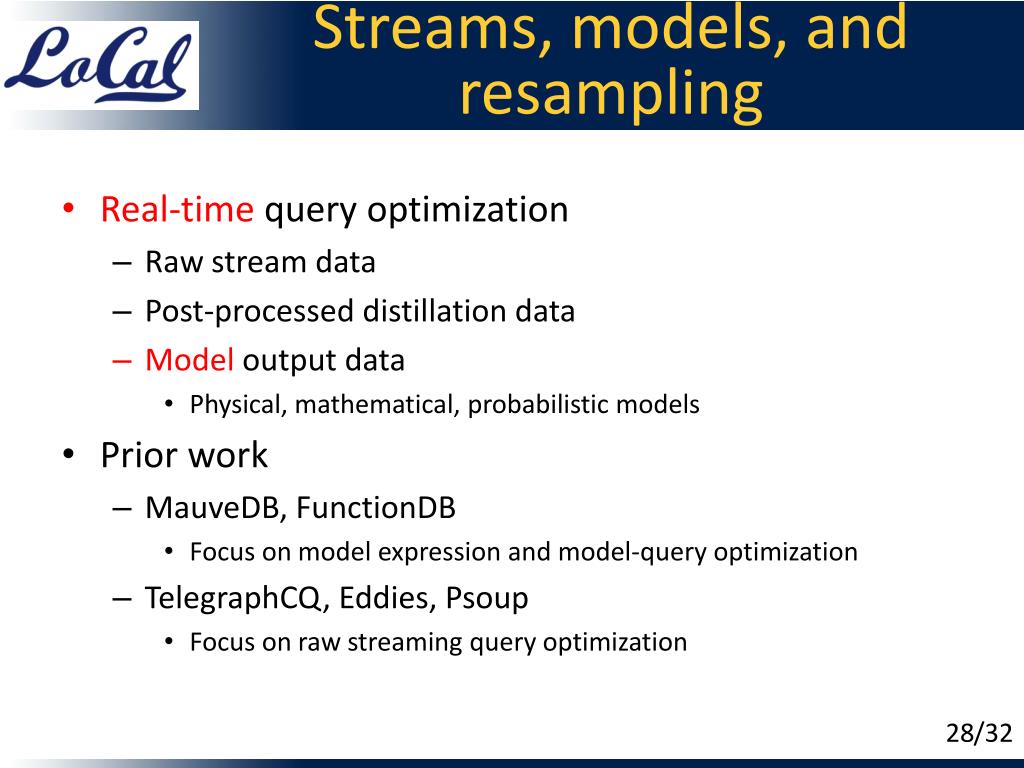 LoCal

Streams, models, and resampling

• Real-time query optimization
– Raw stream data
– Post-processed distillation data
– Model output data
• Physical, mathematical, probabilistic models
• Prior work
– MauveDB, FunctionDB
• Focus on model expression and model-query optimization
– TelegraphCQ, Eddies, Psoup
• Focus on raw streaming query optimization

28/32